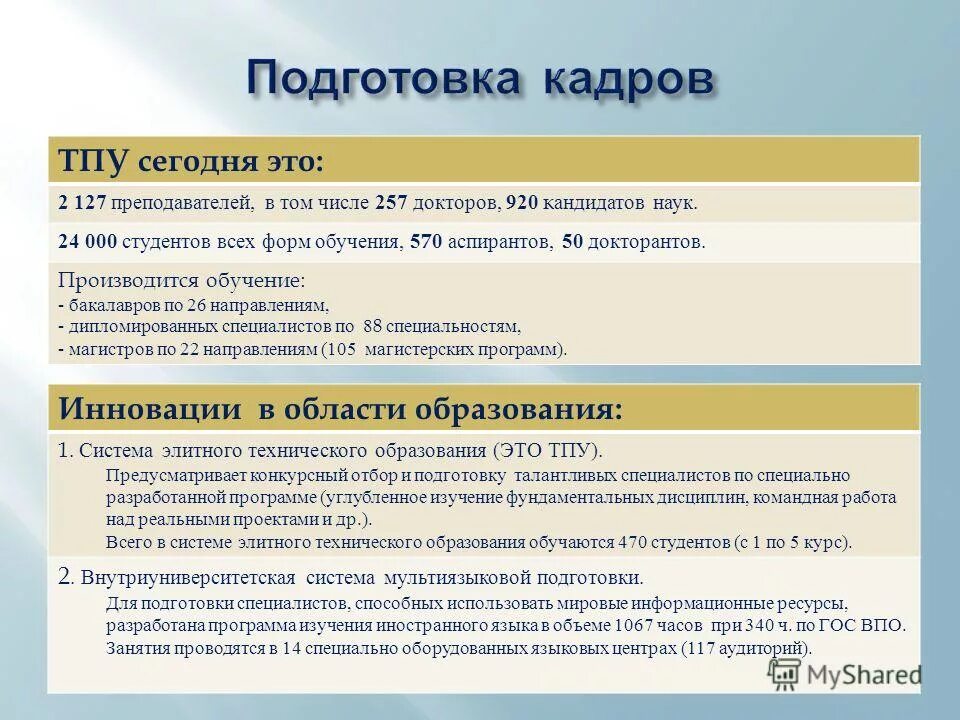 Подготовка кадров

ТПУ сегодня это:

2 127 преподавателей, в том числе 257 докторов, 920 кандидатов наук.

24 000 студентов всех форм обучения, 570 аспирантов, 50 докторантов.

Производится обучение:
- бакалавров по 26 направлениям,
- дипломированных специалистов по 88 специальностям,
- магистров по 22 направлениям (105 магистерских программ).

Инновации в области образования:

1. Система элитного технического образования (ЭТО ТПУ).
Предусматривает конкурсный отбор и подготовку талантливых специалистов по специально разработанной программе (углубленное изучение фундаментальных дисциплин, командная работа над реальными проектами и др.).
Всего в системе элитного технического образования обучаются 470 студентов (с 1 по 5 курс).

2. Внутриуниверситетская система мультиязыковой подготовки.
Для подготовки специалистов, способных использовать мировые информационные ресурсы, разработана программа изучения иностранного языка в объеме 1067 часов при 340 ч. по ГОС ВПО.
Занятия проводятся в 14 специально оборудованных языковых центрах (117 аудиторий).

MyShared